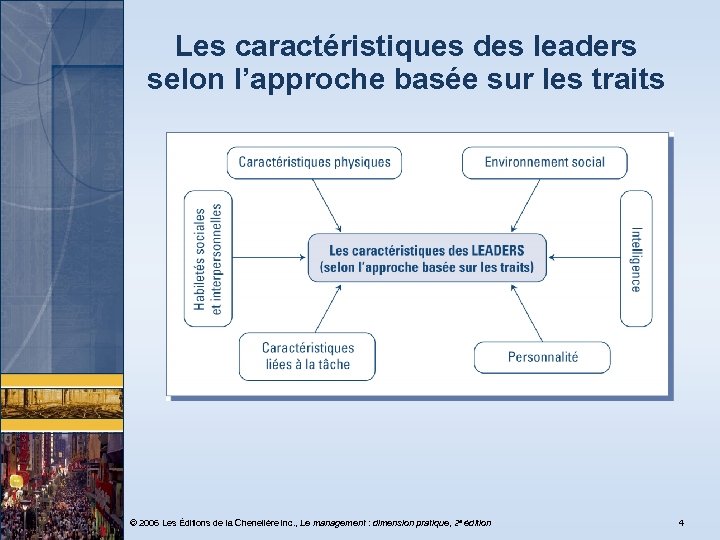 Les caractéristiques des leaders selon l'approche basée sur les traits

Caractéristiques physiques

Environnement social

Habiletés sociales et interpersonnelles

Les caractéristiques des LEADERS (selon l'approche basée sur les traits)

Intelligence

Caractéristiques liées à la tâche

Personnalité

© 2006 Les Éditions de la Chenelière inc., Le management : dimension pratique, 2e édition

4